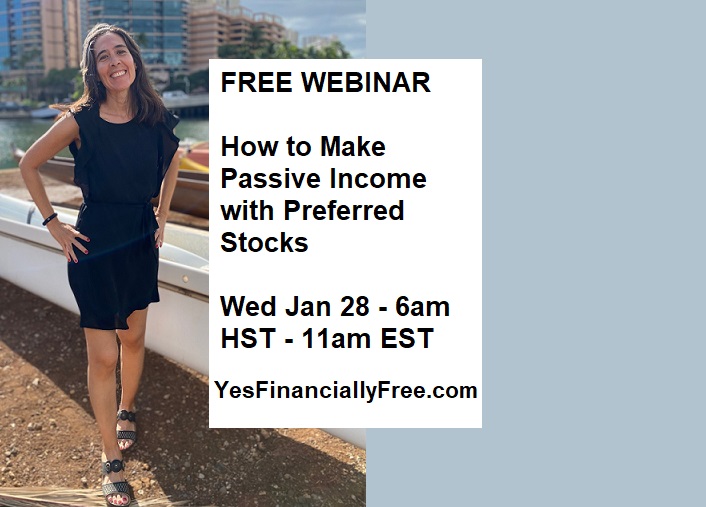 FREE WEBINAR

How to Make Passive Income with Preferred Stocks

Wed Jan 28 - 6am HST - 11am EST

YesFinanciallyFree.com